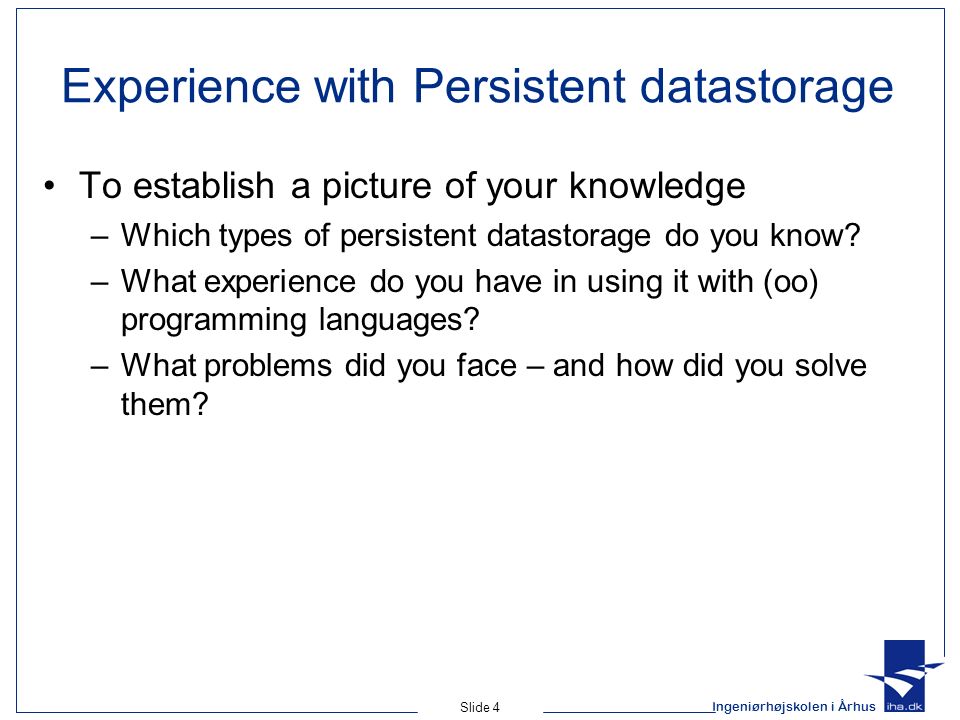 Experience with Persistent datastorage

• To establish a picture of your knowledge
– Which types of persistent datastorage do you know?
– What experience do you have in using it with (oo) programming languages?
– What problems did you face – and how did you solve them?

Slide 4

Ingeniørhøjskolen i Århus

iha.dk